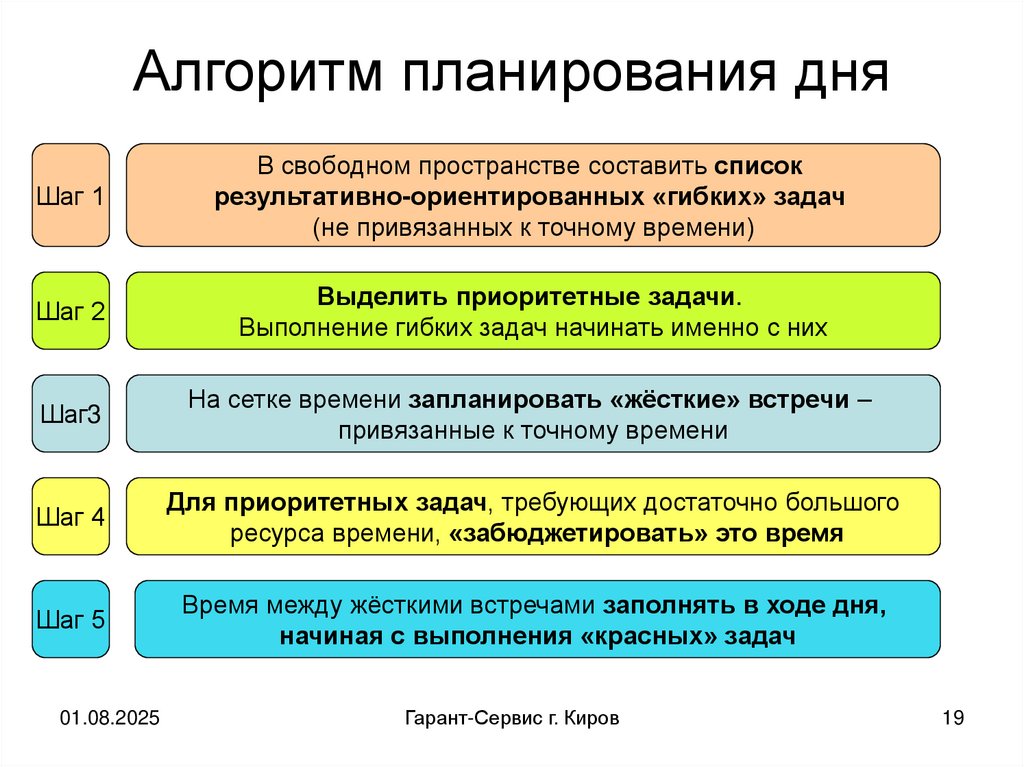 Алгоритм планирования дня

Шаг 1

В свободном пространстве составить список результативно-ориентированных «гибких» задач (не привязанных к точному времени)

Шаг 2

Выделить приоритетные задачи. Выполнение гибких задач начинать именно с них

Шаг3

На сетке времени запланировать «жёсткие» встречи – привязанные к точному времени

Шаг 4

Для приоритетных задач, требующих достаточно большого ресурса времени, «забюджетировать» это время

Шаг 5

Время между жёсткими встречами заполнять в ходе дня, начиная с выполнения «красных» задач

01.08.2025

Гарант-Сервис г. Киров

19